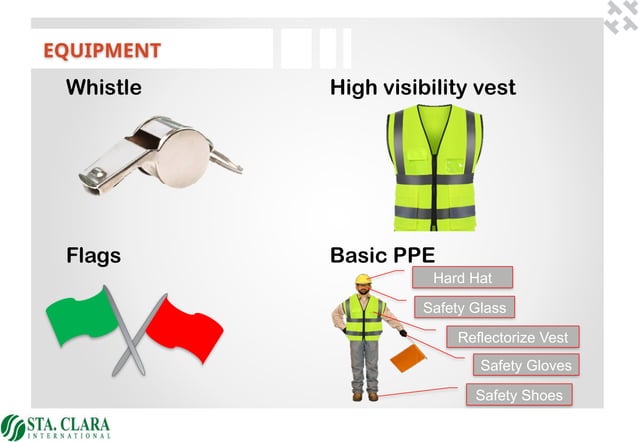 EQUIPMENT

Whistle

High visibility vest

Flags

Basic PPE

Hard Hat

Safety Glass

Reflectorize Vest

Safety Gloves

Safety Shoes

STA. CLARA
INTERNATIONAL